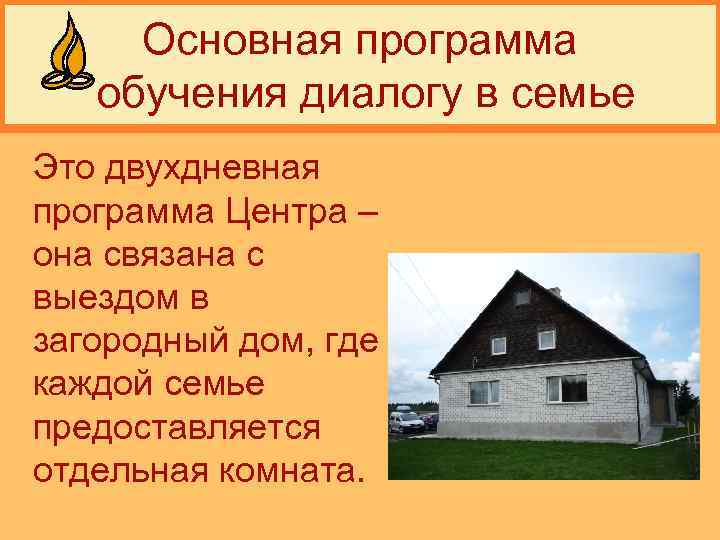 Основная программа обучения диалогу в семье

Это двухдневная программа Центра – она связана с выездом в загородный дом, где каждой семье предоставляется отдельная комната.